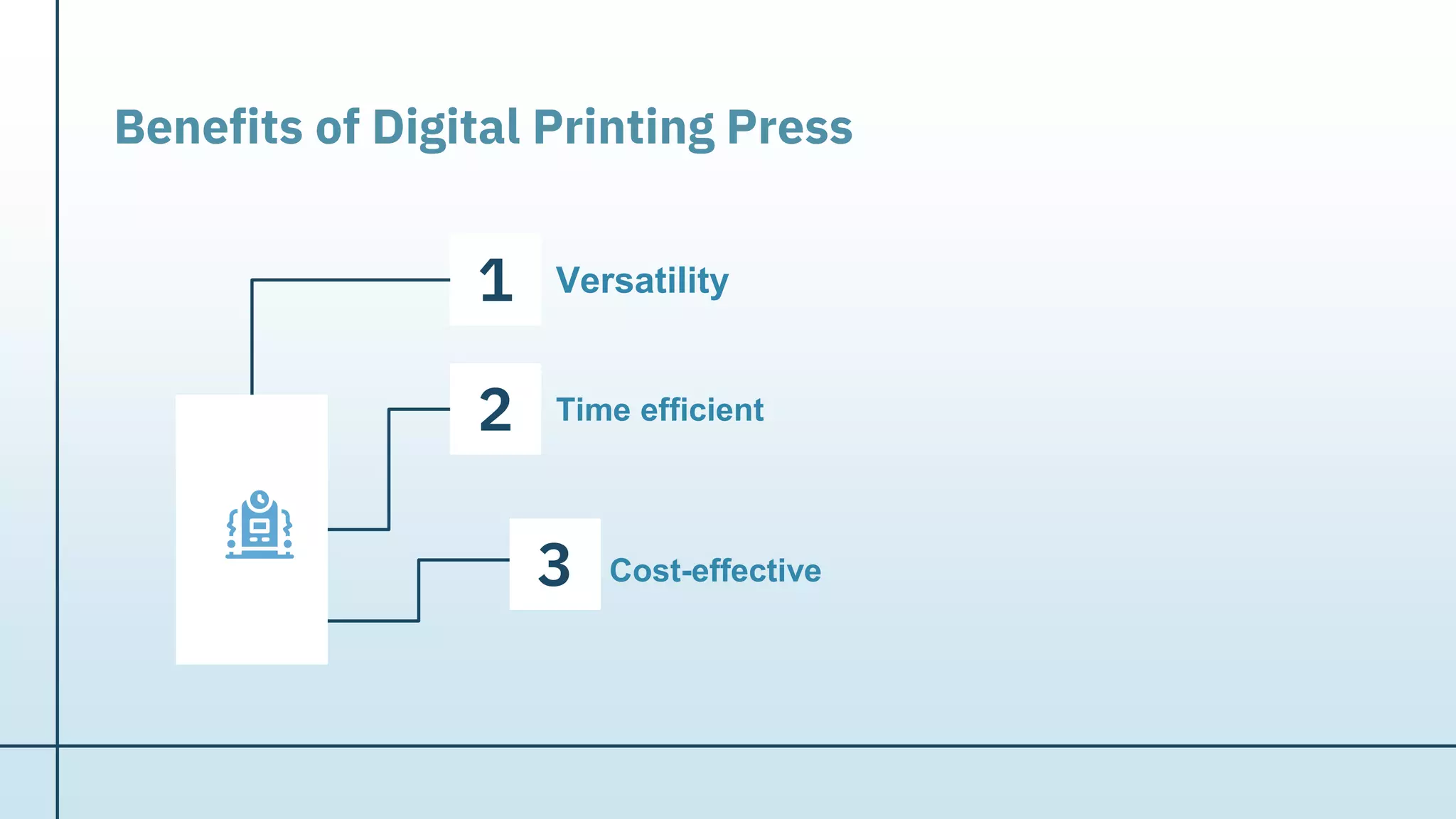 Benefits of Digital Printing Press

1 Versatility

2 Time efficient

3 Cost-effective